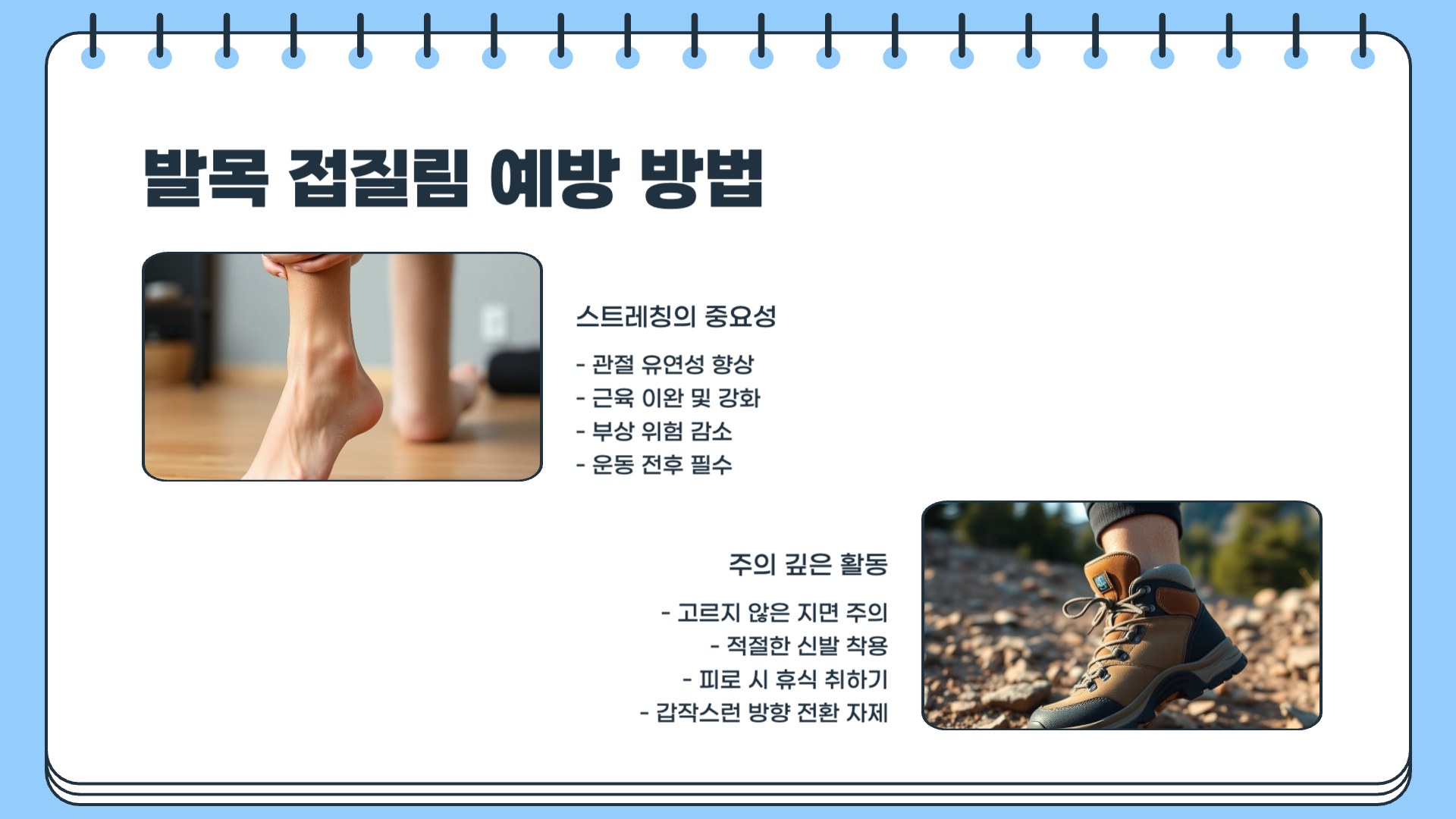 발목 접질림 예방 방법

스트레칭의 중요성

- 관절 유연성 향상
- 근육 이완 및 강화
- 부상 위험 감소
- 운동 전후 필수

주의 깊은 활동

- 고르지 않은 지면 주의
- 적절한 신발 착용
- 피로 시 휴식 취하기
- 갑작스런 방향 전환 자제